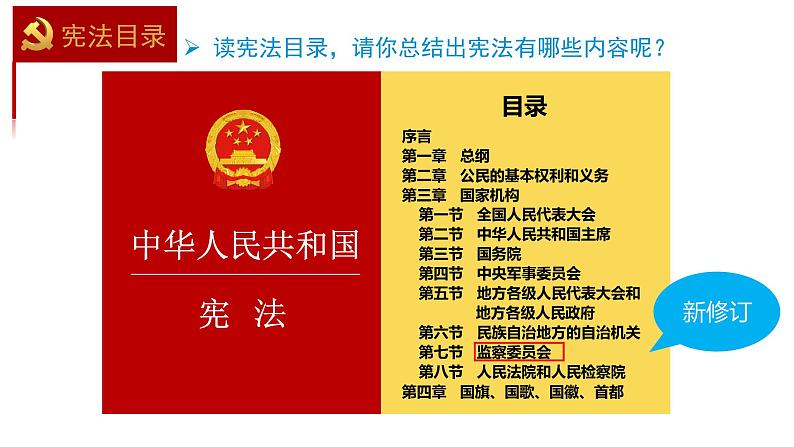 宪法目录

➢ 读宪法目录，请你总结出宪法有哪些内容呢？

中华人民共和国

宪 法

目录

序言
第一章 总纲
第二章 公民的基本权利和义务
第三章 国家机构
第一节 全国人民代表大会
第二节 中华人民共和国主席
第三节 国务院
第四节 中央军事委员会
第五节 地方各级人民代表大会和地方各级人民政府
第六节 民族自治地方的自治机关
第七节 监察委员会
第八节 人民法院和人民检察院
第四章 国旗、国歌、国徽、首都

新修订